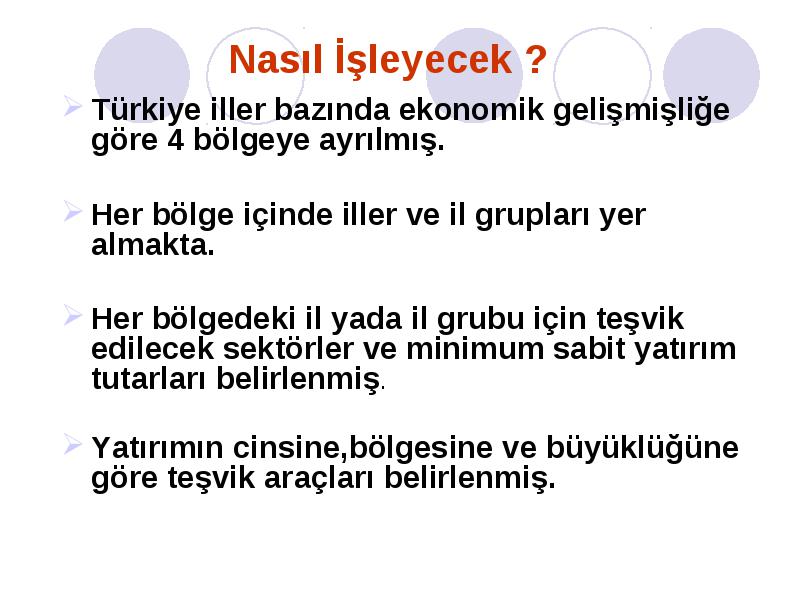 Nasıl İşleyecek ?

Türkiye iller bazında ekonomik gelişmişliğe göre 4 bölgeye ayrılmış.

Her bölge içinde iller ve il grupları yer almakta.

Her bölgedeki il yada il grubu için teşvik edilecek sektörler ve minimum sabit yatırım tutarları belirlenmiş.

Yatırımın cinsine,bölgesine ve büyüklüğüne göre teşvik araçları belirlenmiş.